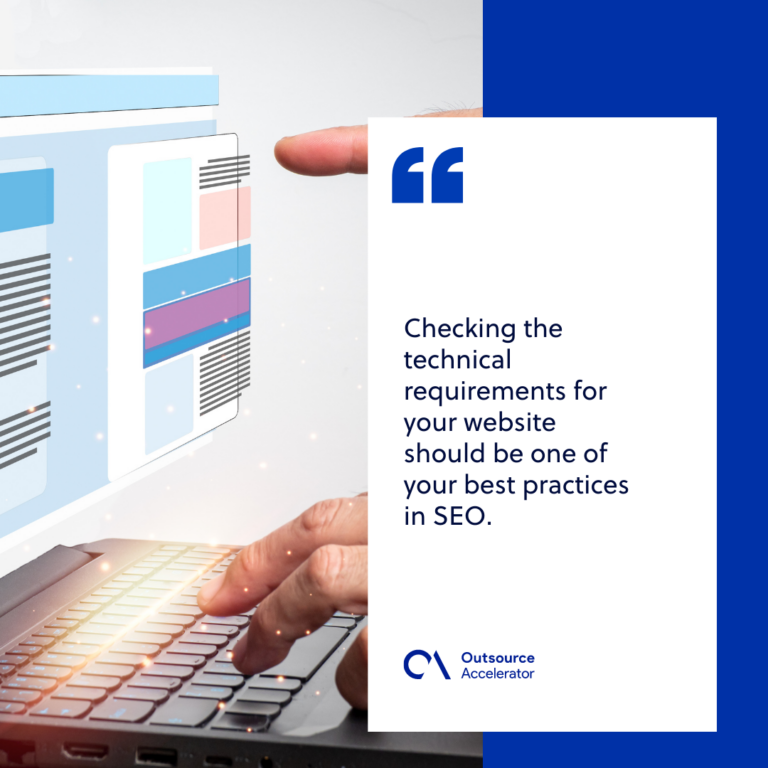 “

Checking the technical requirements for your website should be one of your best practices in SEO.

Outsource Accelerator